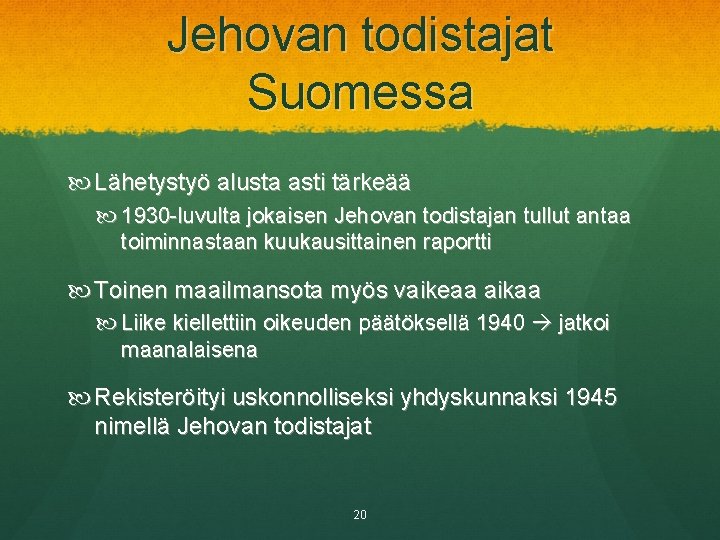 Jehovan todistajat Suomessa

Lähetystyö alusta asti tärkeää

1930-luvulta jokaisen Jehovan todistajan tullut antaa toiminnastaan kuukausittainen raportti

Toinen maailmansota myös vaikeaa aikaa

Liike kiellettiin oikeuden päätöksellä 1940 → jatkoi maanalaisena

Rekisteröityi uskonnolliseksi yhdyskunnaksi 1945 nimellä Jehovan todistajat

20